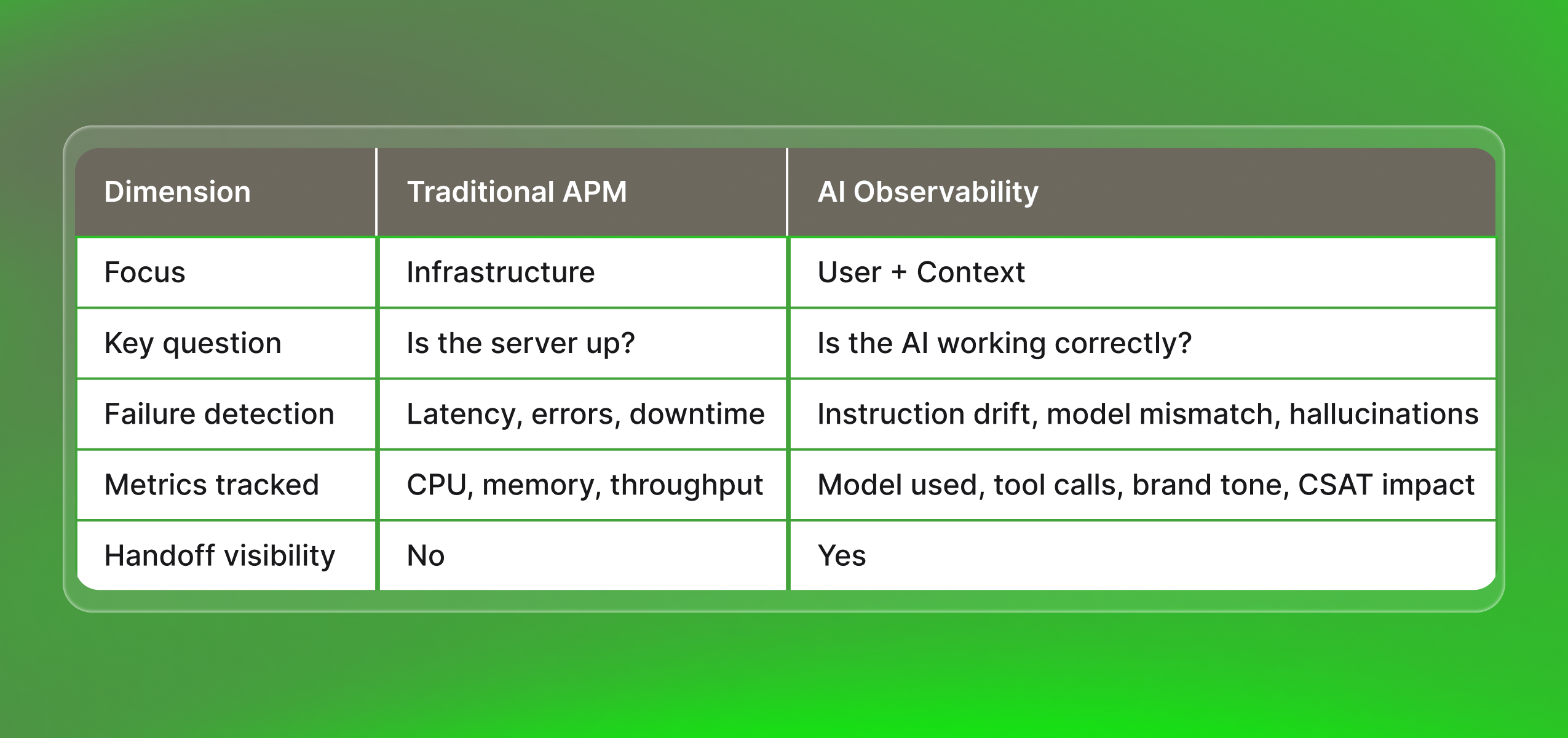 | Dimension | Traditional APM | AI Observability |
|---|---|---|
| Focus | Infrastructure | User + Context |
| Key question | Is the server up? | Is the AI working correctly? |
| Failure detection | Latency, errors, downtime | Instruction drift, model mismatch, hallucinations |
| Metrics tracked | CPU, memory, throughput | Model used, tool calls, brand tone, CSAT impact |
| Handoff visibility | No | Yes |